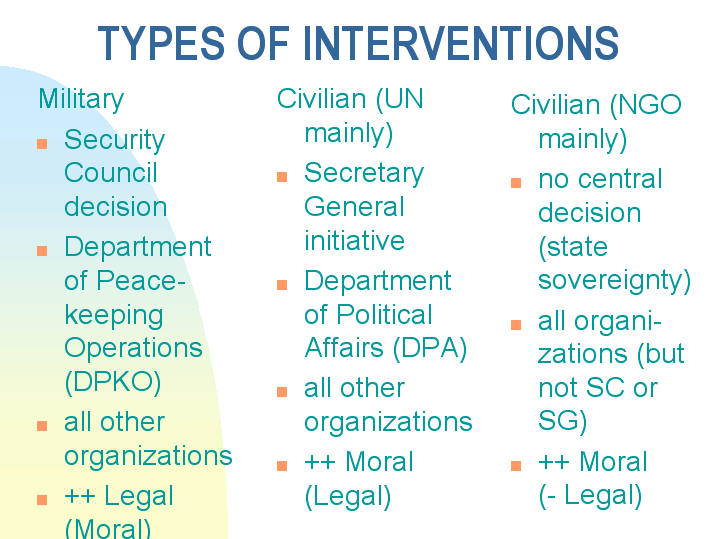 TYPES OF INTERVENTIONS

Military
- Security Council decision
- Department of Peacekeeping Operations (DPKO)
- all other organizations
- ++ Legal (Moral)

Civilian (UN mainly)
- Secretary General initiative
- Department of Political Affairs (DPA)
- all other organizations
- ++ Moral (Legal)

Civilian (NGO mainly)
- no central decision (state sovereignty)
- all organizations (but not SC or SG)
- ++ Moral (- Legal)